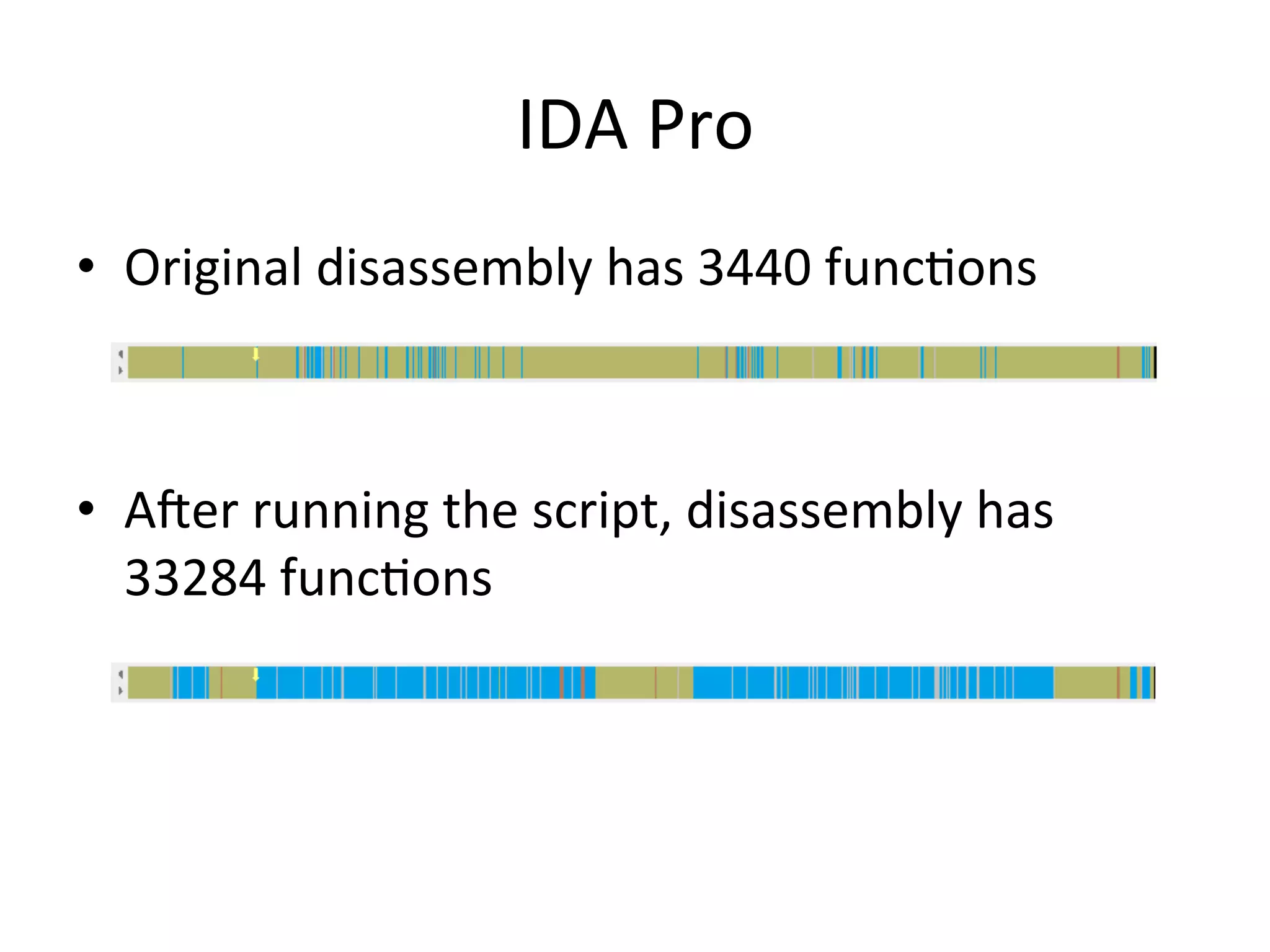 IDA Pro

• Original disassembly has 3440 functions

• After running the script, disassembly has 33284 functions